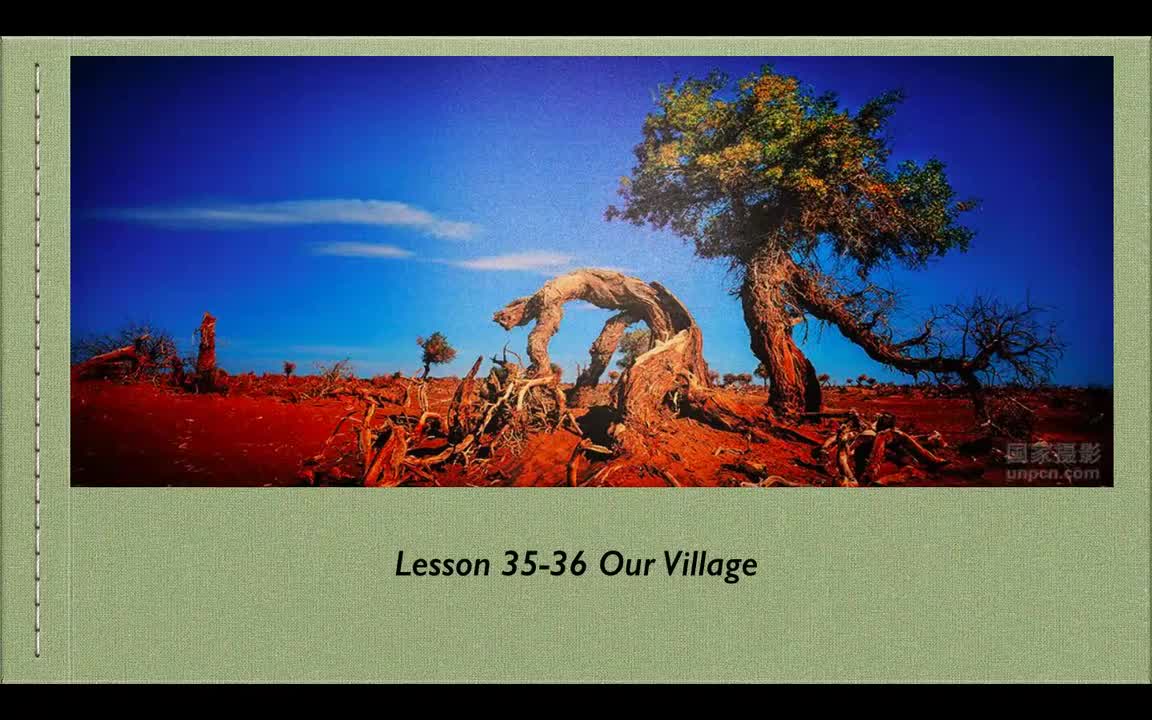 国家摄影
unpcn.com

Lesson 35-36 Our Village